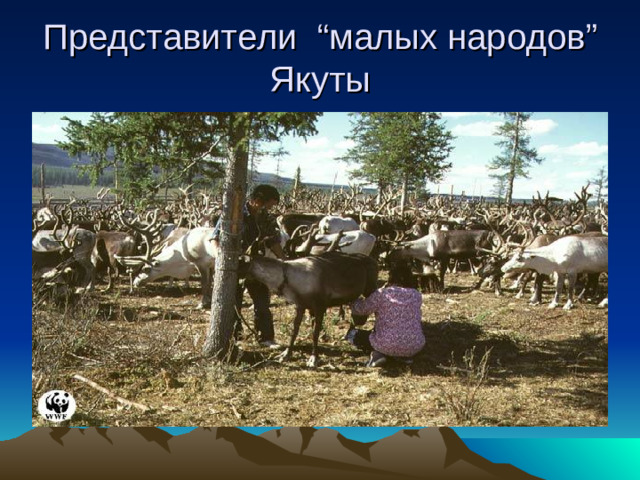 Представители “малых народов”
Якуты

WWF